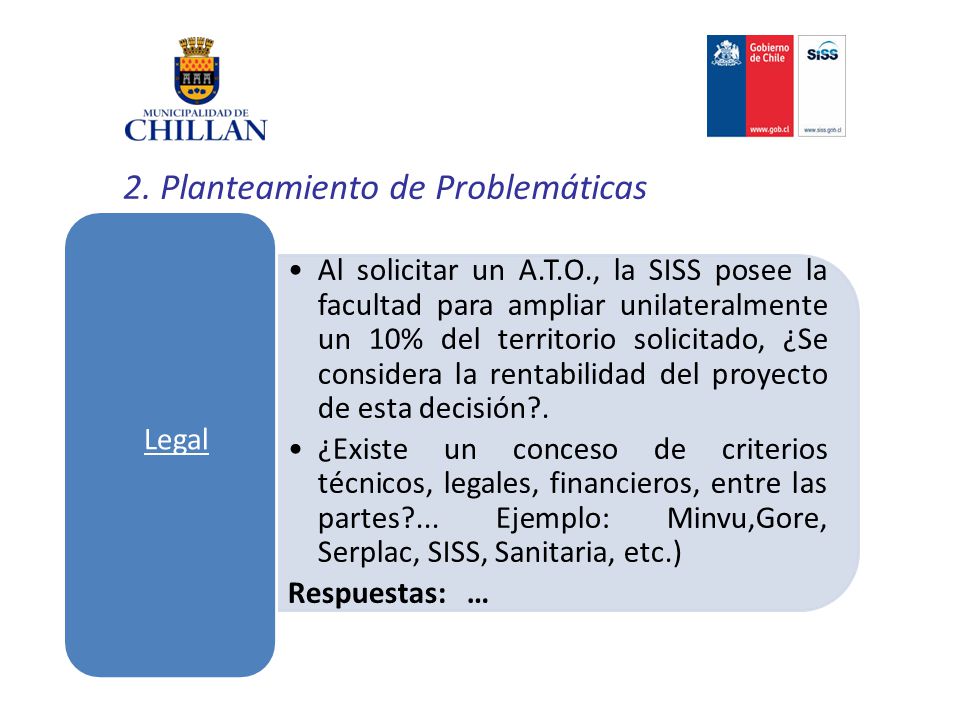 MUNICIPALIDAD DE CHILLAN

Gobierno de Chile
www.gob.cl

SISS
www.siss.gob.cl

2. Planteamiento de Problemáticas

Legal

• Al solicitar un A.T.O., la SISS posee la facultad para ampliar unilateralmente un 10% del territorio solicitado, ¿Se considera la rentabilidad del proyecto de esta decisión?.

• ¿Existe un conceso de criterios técnicos, legales, financieros, entre las partes?... Ejemplo: Minvu,Gore, Serplac, SISS, Sanitaria, etc.)

Respuestas: …